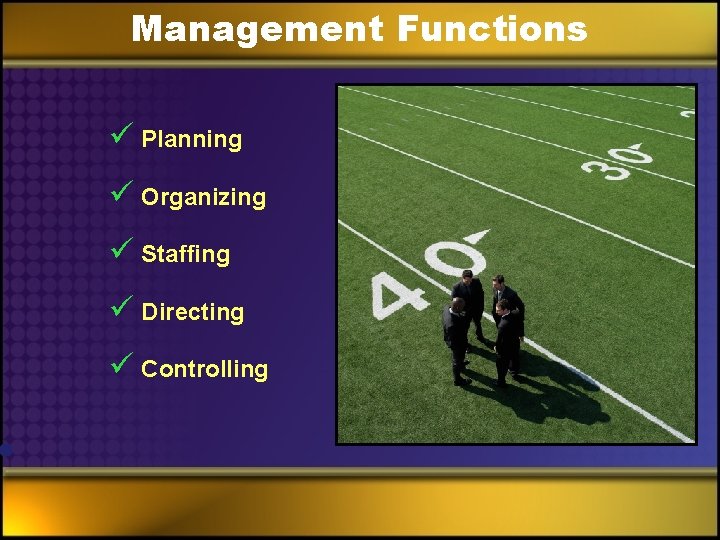 Management Functions

✓ Planning

✓ Organizing

✓ Staffing

✓ Directing

✓ Controlling

30

40